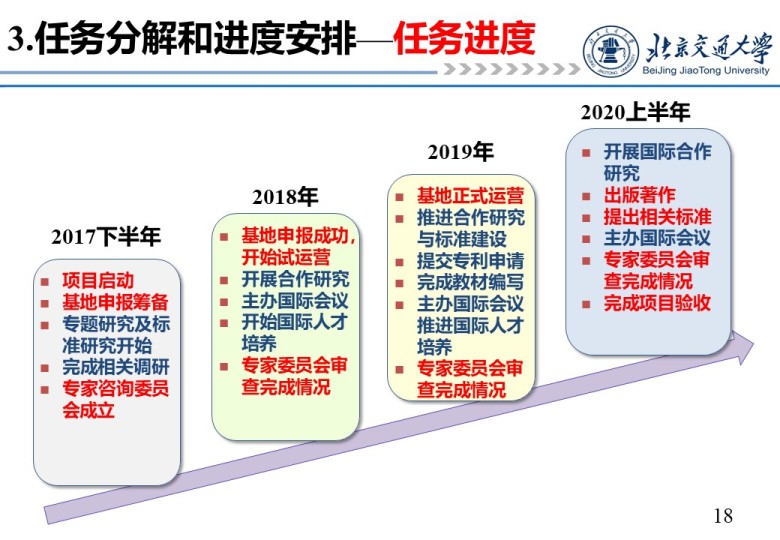 3.任务分解和进度安排—任务进度

北京交通大学
BeiJing JiaoTong University

2017下半年

- 项目启动
- 基地申报筹备
- 专题研究及标准研究开始
- 完成相关调研
- 专家咨询委员会成立

2018年

- 基地申报成功，开始试运营
- 开展合作研究
- 主办国际会议
- 开始国际人才培养
- 专家委员会审查完成情况

2019年

- 基地正式运营
- 推进合作研究与标准建设
- 提交专利申请
- 完成教材编写
- 主办国际会议推进国际人才培养
- 专家委员会审查完成情况

2020上半年

- 开展国际合作研究
- 出版著作
- 提出相关标准
- 主办国际会议
- 专家委员会审查完成情况
- 完成项目验收

18